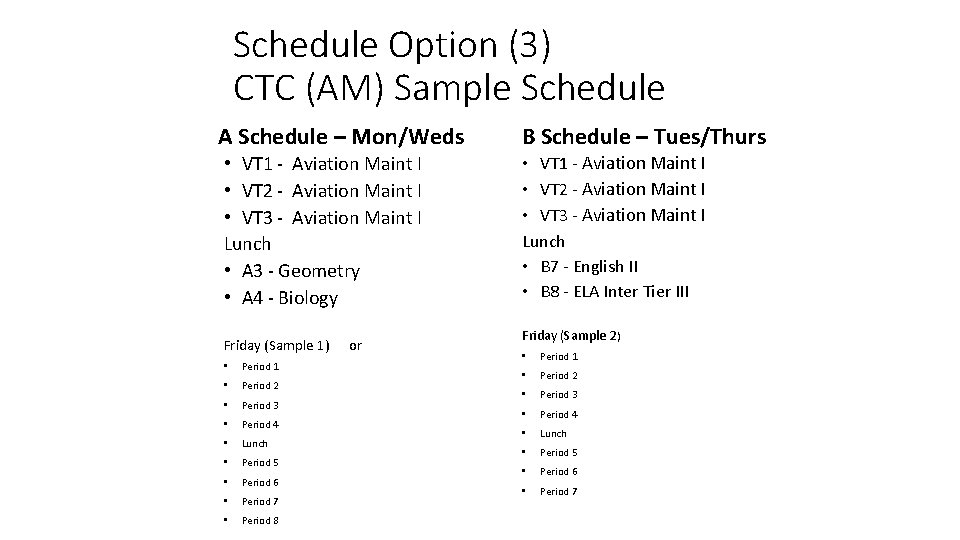 Schedule Option (3)
CTC (AM) Sample Schedule

A Schedule – Mon/Weds
• VT1 - Aviation Maint I
• VT2 - Aviation Maint I
• VT3 - Aviation Maint I
Lunch
• A3 - Geometry
• A4 - Biology

Friday (Sample 1) or
• Period 1
• Period 2
• Period 3
• Period 4
• Lunch
• Period 5
• Period 6
• Period 7
• Period 8

B Schedule – Tues/Thurs
• VT1 - Aviation Maint I
• VT2 - Aviation Maint I
• VT3 - Aviation Maint I
Lunch
• B7 - English II
• B8 - ELA Inter Tier III

Friday (Sample 2)
• Period 1
• Period 2
• Period 3
• Period 4
• Lunch
• Period 5
• Period 6
• Period 7